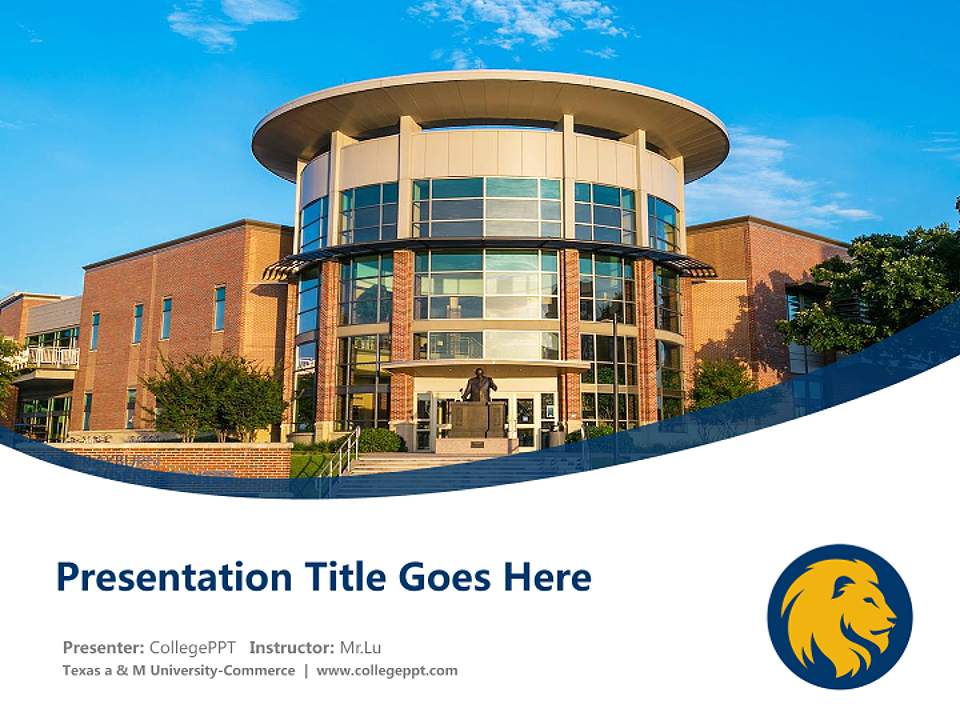 Presentation Title Goes Here

Presenter: CollegePPT Instructor: Mr.Lu

Texas a & M University-Commerce | www.collegeppt.com